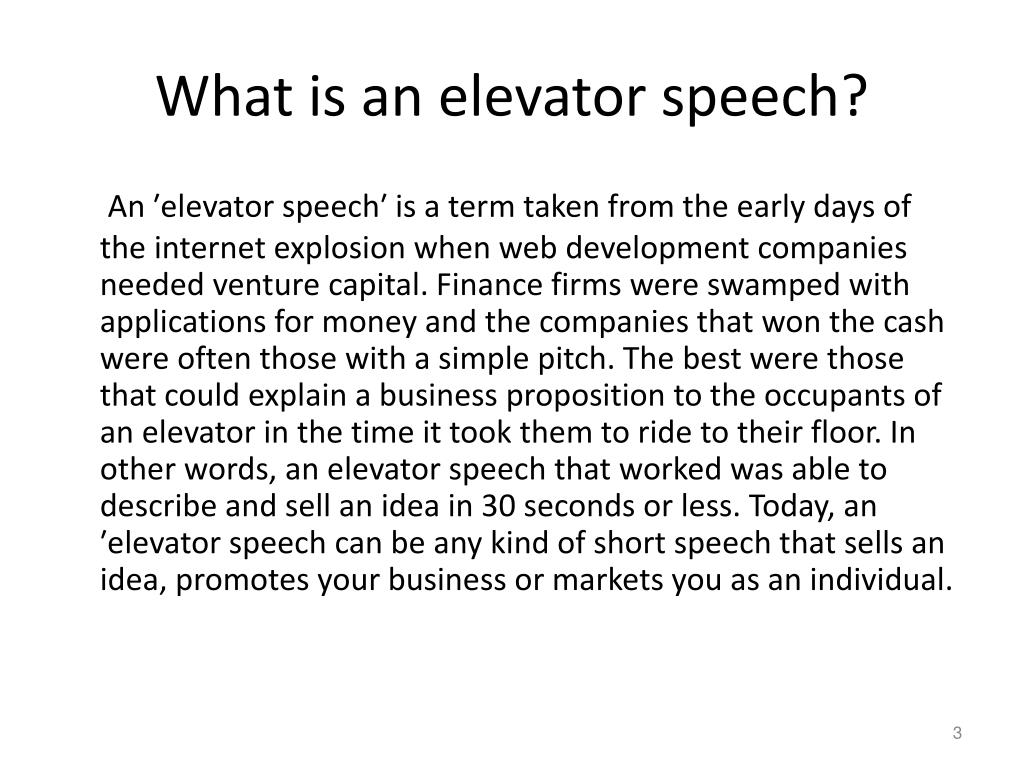 What is an elevator speech?

An ’elevator speech’ is a term taken from the early days of the internet explosion when web development companies needed venture capital. Finance firms were swamped with applications for money and the companies that won the cash were often those with a simple pitch. The best were those that could explain a business proposition to the occupants of an elevator in the time it took them to ride to their floor. In other words, an elevator speech that worked was able to describe and sell an idea in 30 seconds or less. Today, an ’elevator speech can be any kind of short speech that sells an idea, promotes your business or markets you as an individual.

3